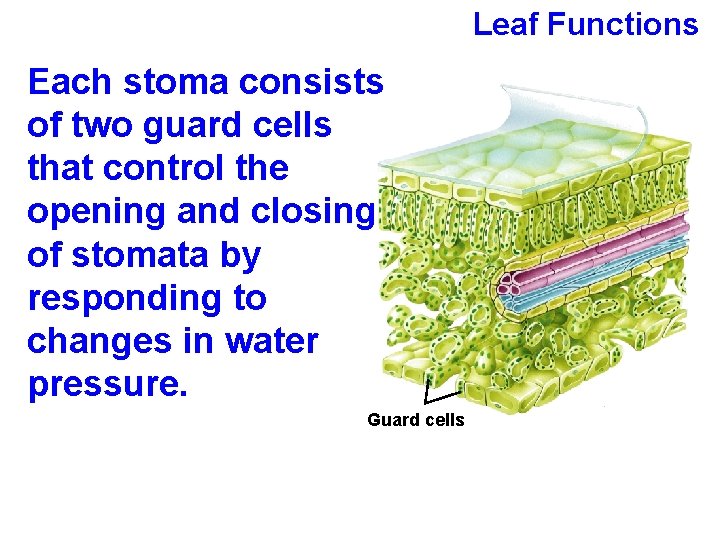 Leaf Functions

Each stoma consists of two guard cells that control the opening and closing of stomata by responding to changes in water pressure.

Guard cells